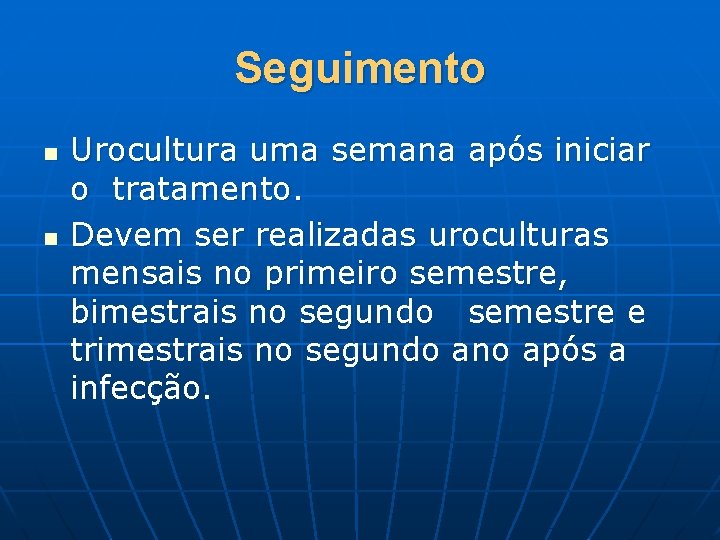 Seguimento

- Urocultura uma semana após iniciar o tratamento.
- Devem ser realizadas uroculturas mensais no primeiro semestre, bimestrais no segundo semestre e trimestrais no segundo ano após a infecção.